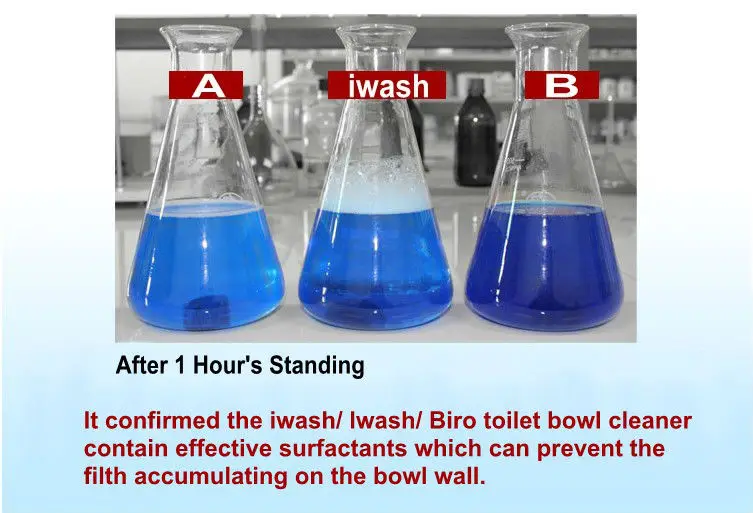 A

iwash

B

After 1 Hour's Standing

It confirmed the iwash/ lwash/ Biro toilet bowl cleaner contain effective surfactants which can prevent the filth accumulating on the bowl wall.